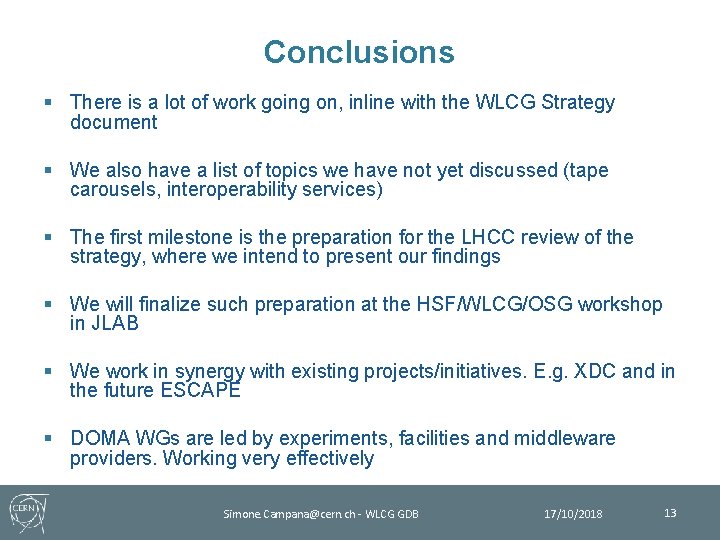 Conclusions

▪ There is a lot of work going on, inline with the WLCG Strategy document

▪ We also have a list of topics we have not yet discussed (tape carousels, interoperability services)

▪ The first milestone is the preparation for the LHCC review of the strategy, where we intend to present our findings

▪ We will finalize such preparation at the HSF/WLCG/OSG workshop in JLAB

▪ We work in synergy with existing projects/initiatives. E.g. XDC and in the future ESCAPE

▪ DOMA WGs are led by experiments, facilities and middleware providers. Working very effectively

CERN

Simone.Campana@cern.ch - WLCG GDB

17/10/2018

13